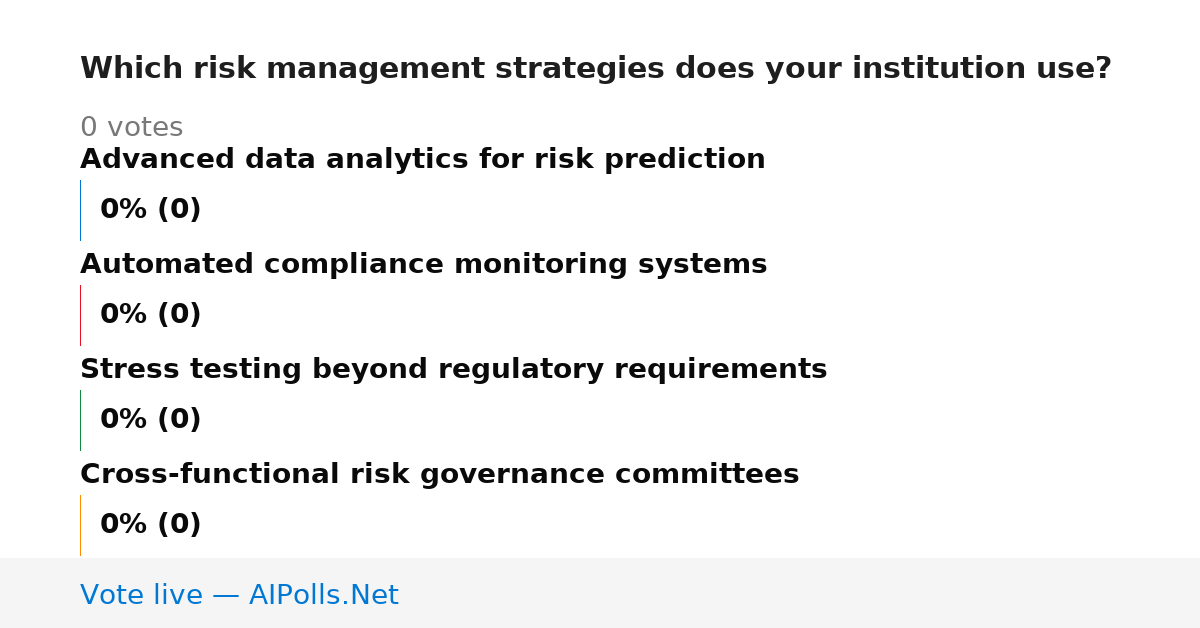 Which risk management strategies does your institution use?

0 votes

Advanced data analytics for risk prediction

0% (0)

Automated compliance monitoring systems

0% (0)

Stress testing beyond regulatory requirements

0% (0)

Cross-functional risk governance committees

0% (0)

Vote live — AIPolls.Net